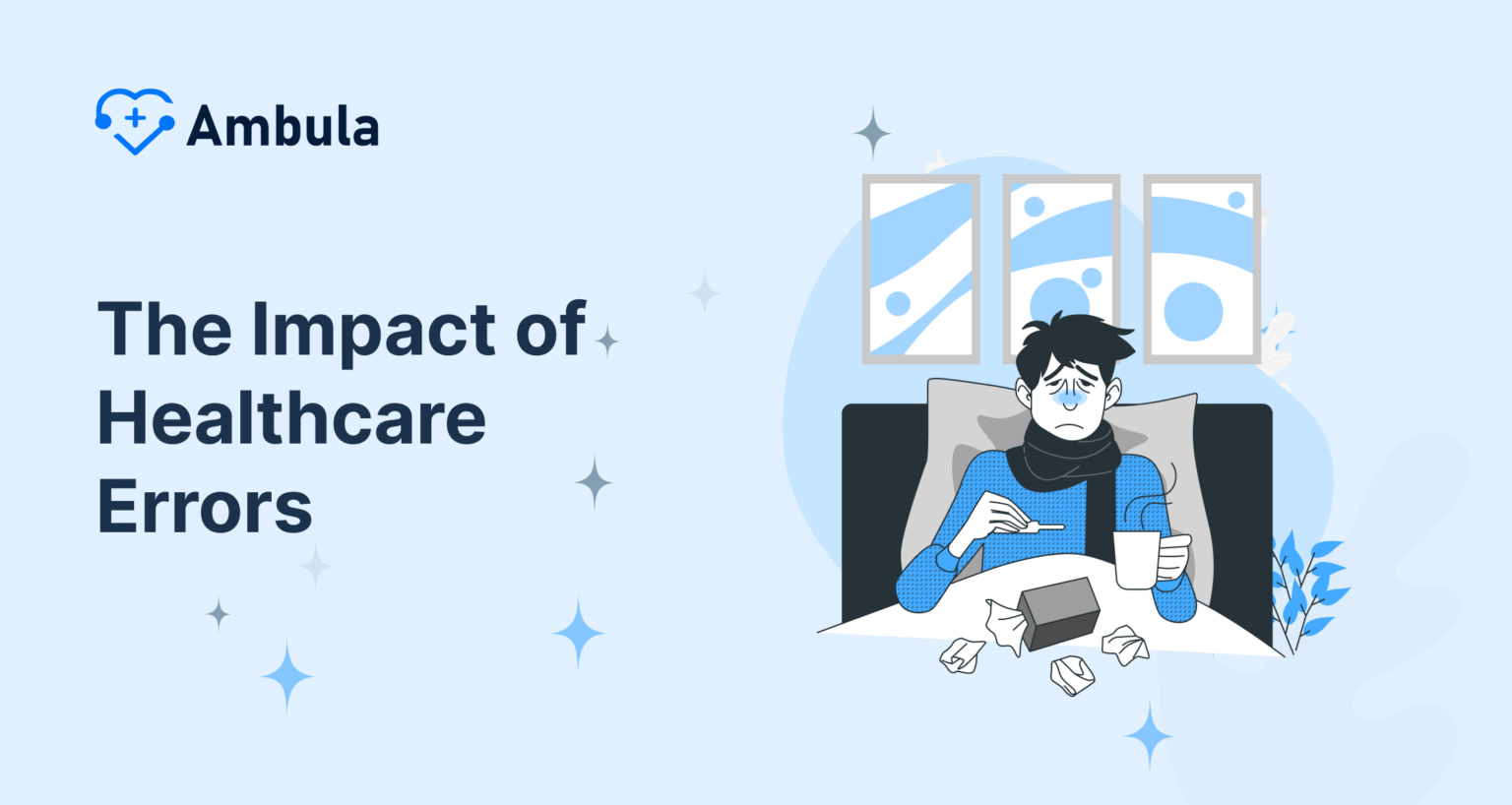 Ambula

The Impact of Healthcare Errors